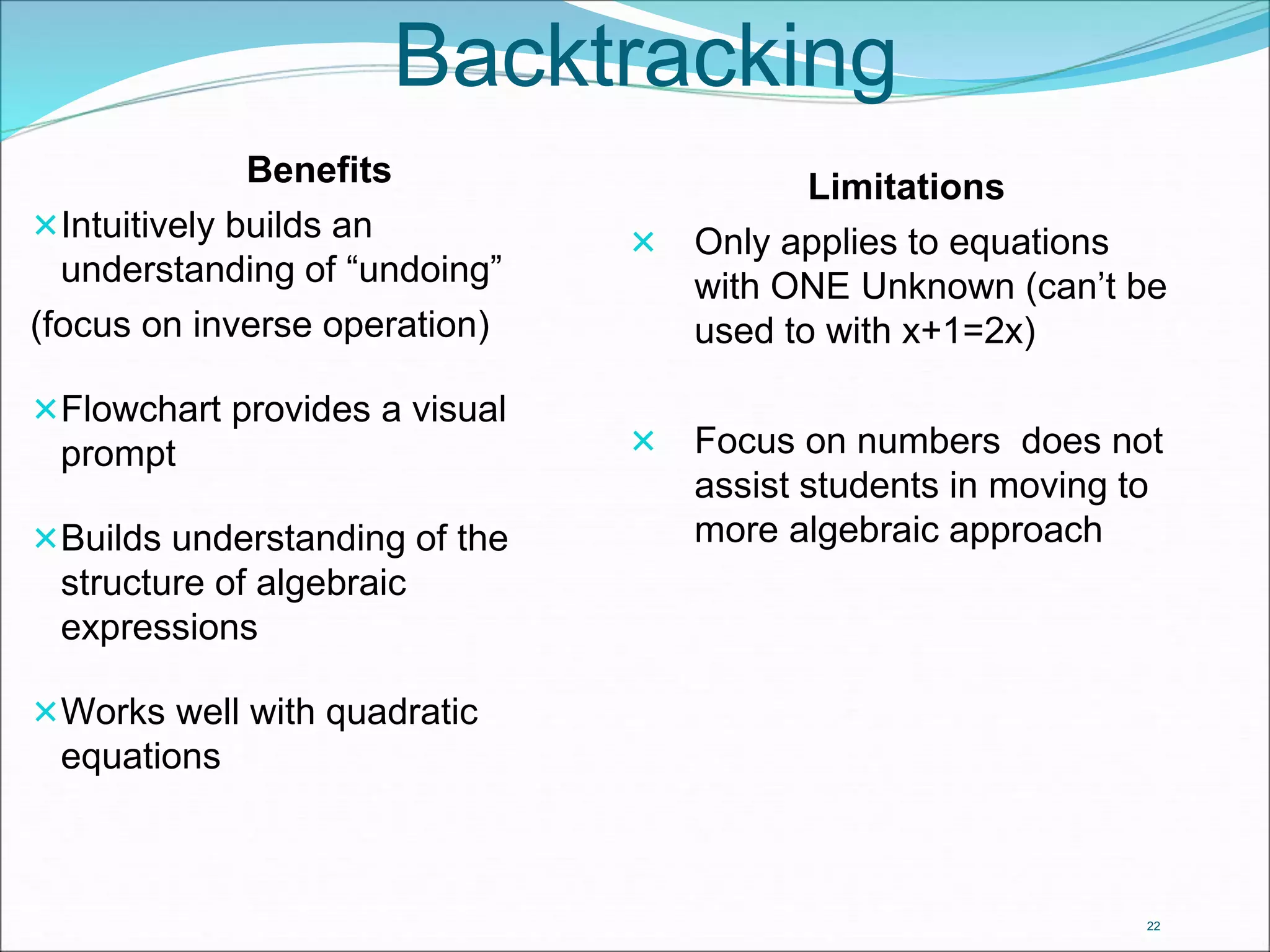 Backtracking

Benefits

× Intuitively builds an understanding of “undoing”
(focus on inverse operation)

× Flowchart provides a visual prompt

× Builds understanding of the structure of algebraic expressions

× Works well with quadratic equations

Limitations

× Only applies to equations with ONE Unknown (can’t be used to with $x+1=2x$)

× Focus on numbers does not assist students in moving to more algebraic approach

22